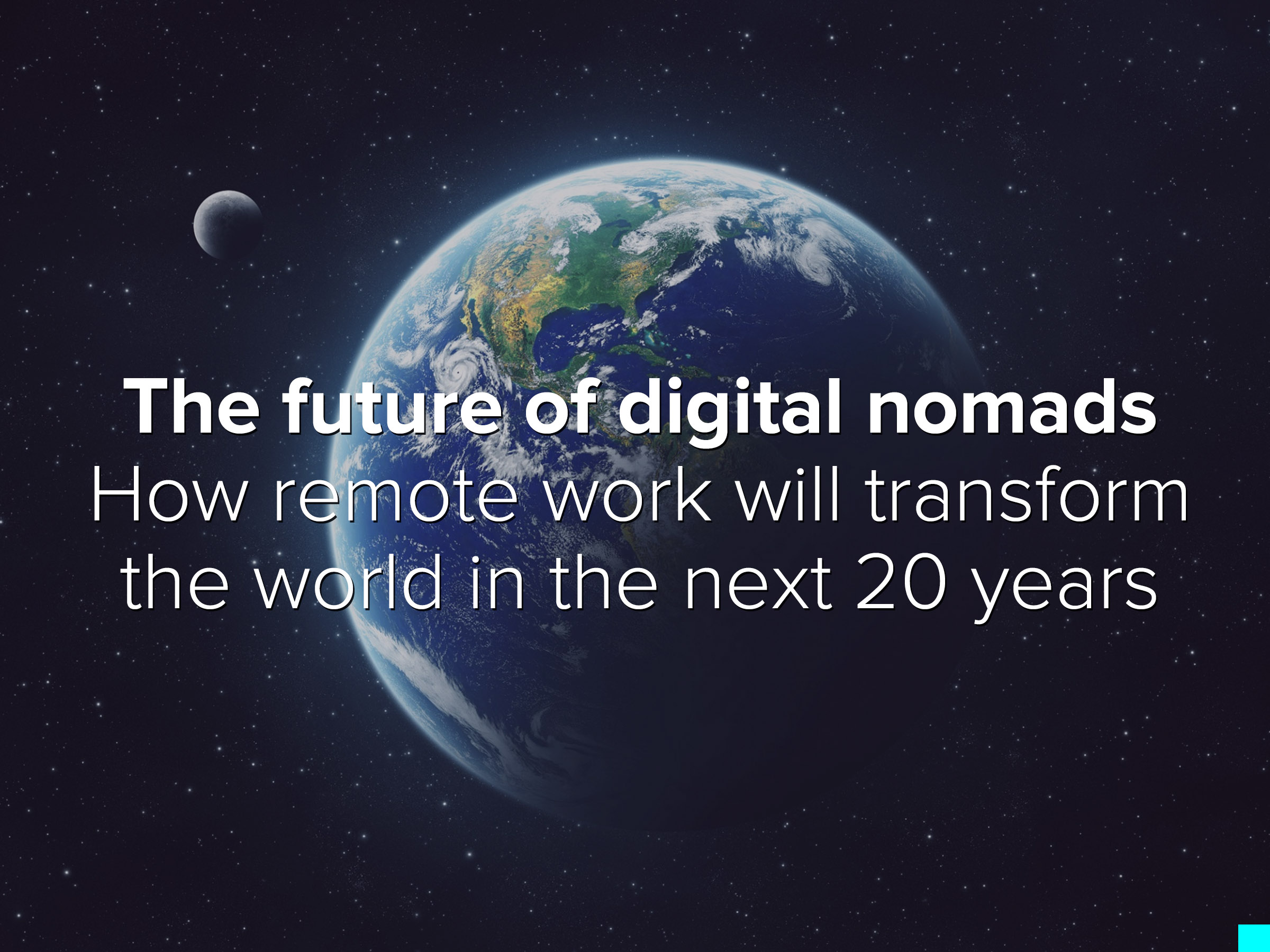 The future of digital nomads
How remote work will transform the world in the next 20 years